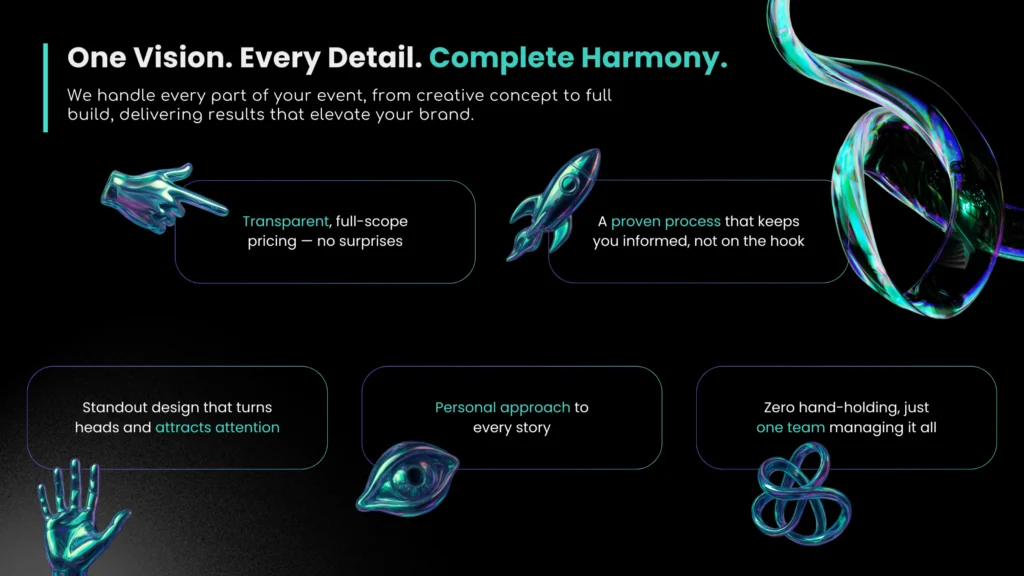 One Vision. Every Detail. Complete Harmony.

We handle every part of your event, from creative concept to full build, delivering results that elevate your brand.

Transparent, full-scope pricing — no surprises

A proven process that keeps you informed, not on the hook

Standout design that turns heads and attracts attention

Personal approach to every story

Zero hand-holding, just one team managing it all